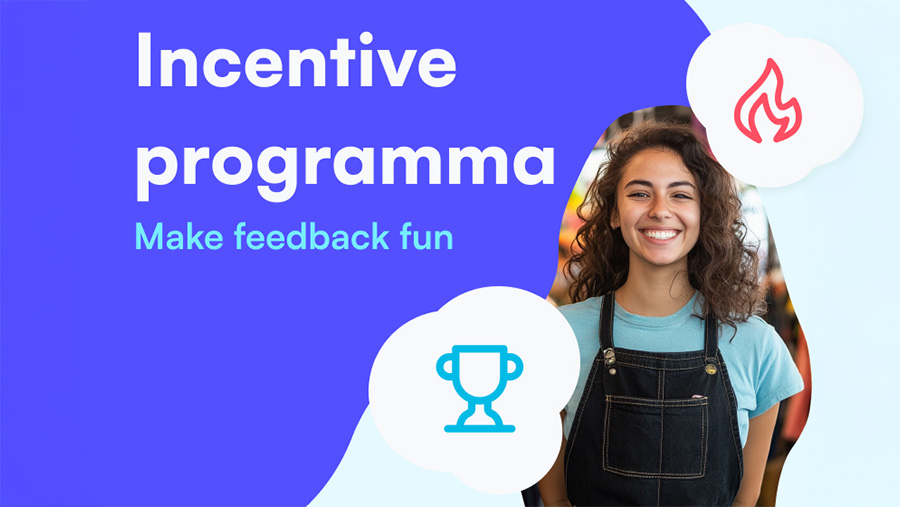 Incentive programma

Make feedback fun